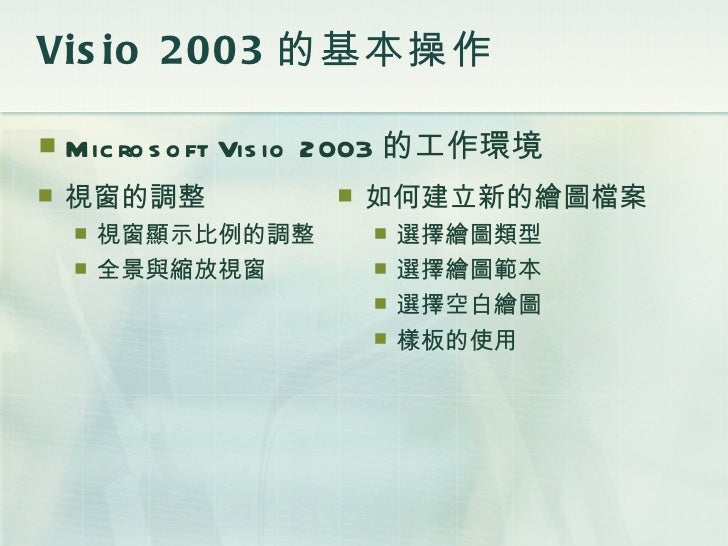 Visio 2003 的基本操作

Microsoft Visio 2003 的工作環境

視窗的調整

視窗顯示比例的調整

全景與縮放視窗

如何建立新的繪圖檔案

選擇繪圖類型

選擇繪圖範本

選擇空白繪圖

樣板的使用